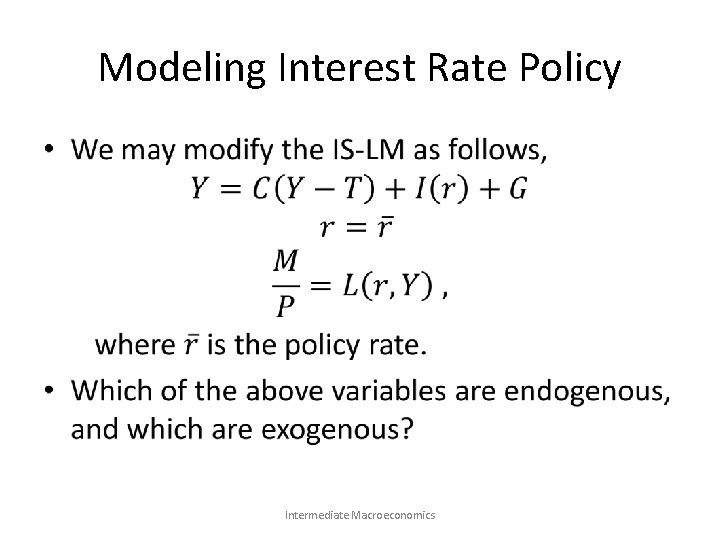 Modeling Interest Rate Policy

• We may modify the IS-LM as follows,

$Y = C(Y - T) + I(r) + G$

$r = \bar{r}$

$\frac{M}{P} = L(r, Y)$ ,

where $\bar{r}$ is the policy rate.

• Which of the above variables are endogenous, and which are exogenous?

Intermediate Macroeconomics